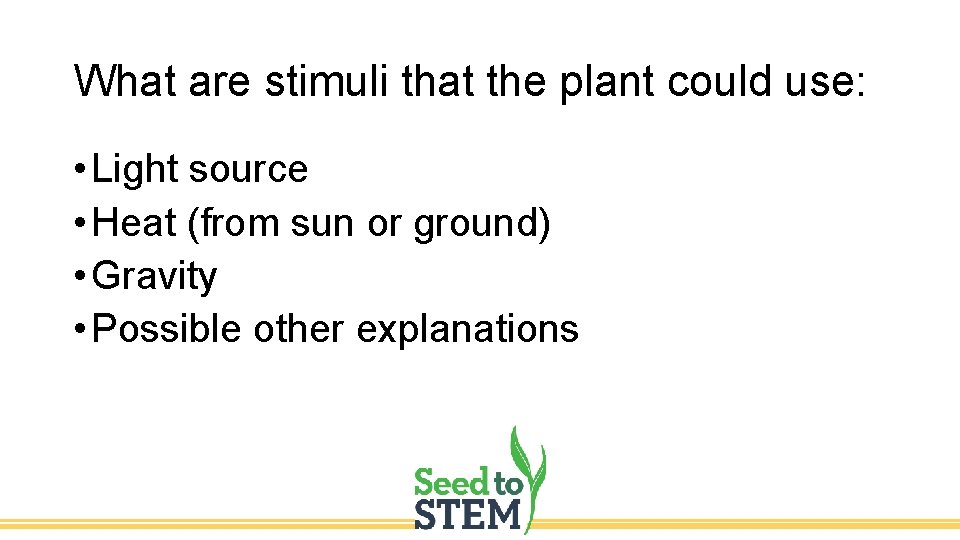 What are stimuli that the plant could use:

• Light source
• Heat (from sun or ground)
• Gravity
• Possible other explanations

Seed to STEM